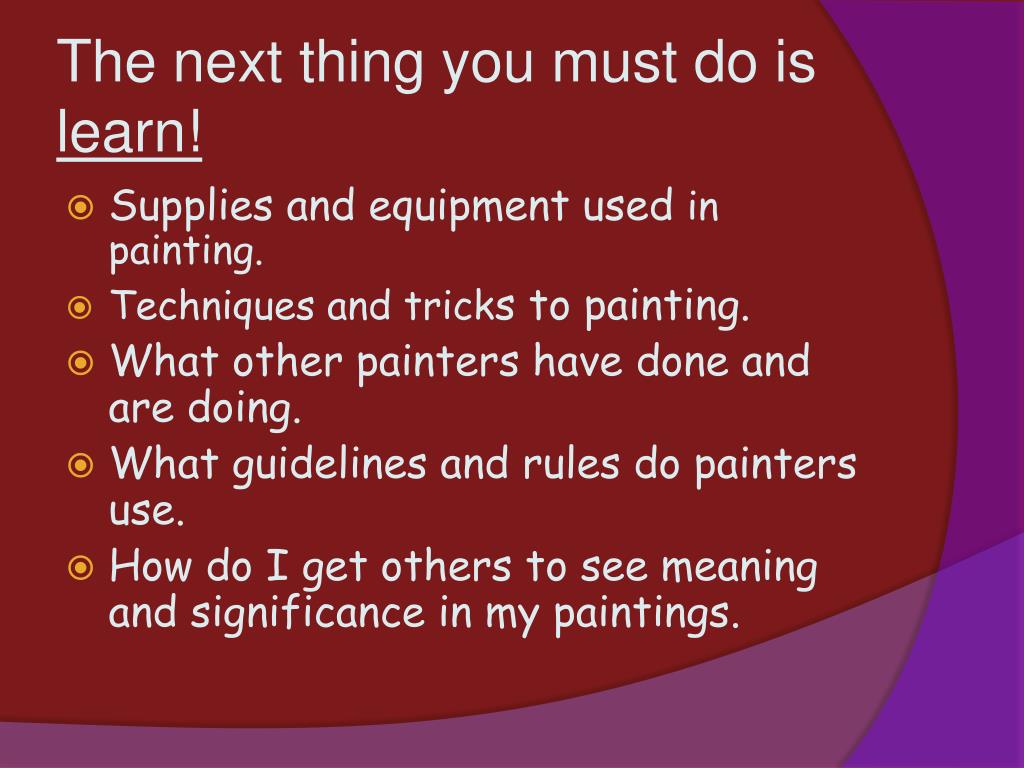 The next thing you must do is learn!

Supplies and equipment used in painting.
Techniques and tricks to painting.
What other painters have done and are doing.
What guidelines and rules do painters use.
How do I get others to see meaning and significance in my paintings.